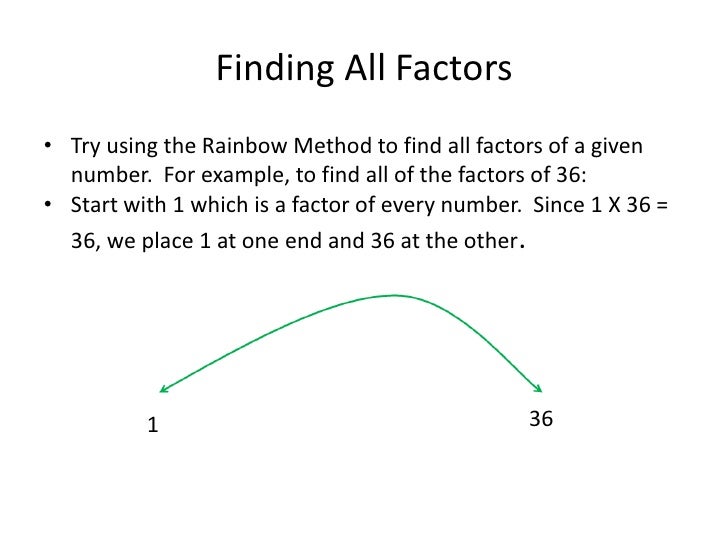 Finding All Factors

• Try using the Rainbow Method to find all factors of a given number. For example, to find all of the factors of 36:
• Start with 1 which is a factor of every number. Since 1 X 36 = 36, we place 1 at one end and 36 at the other.

1

36